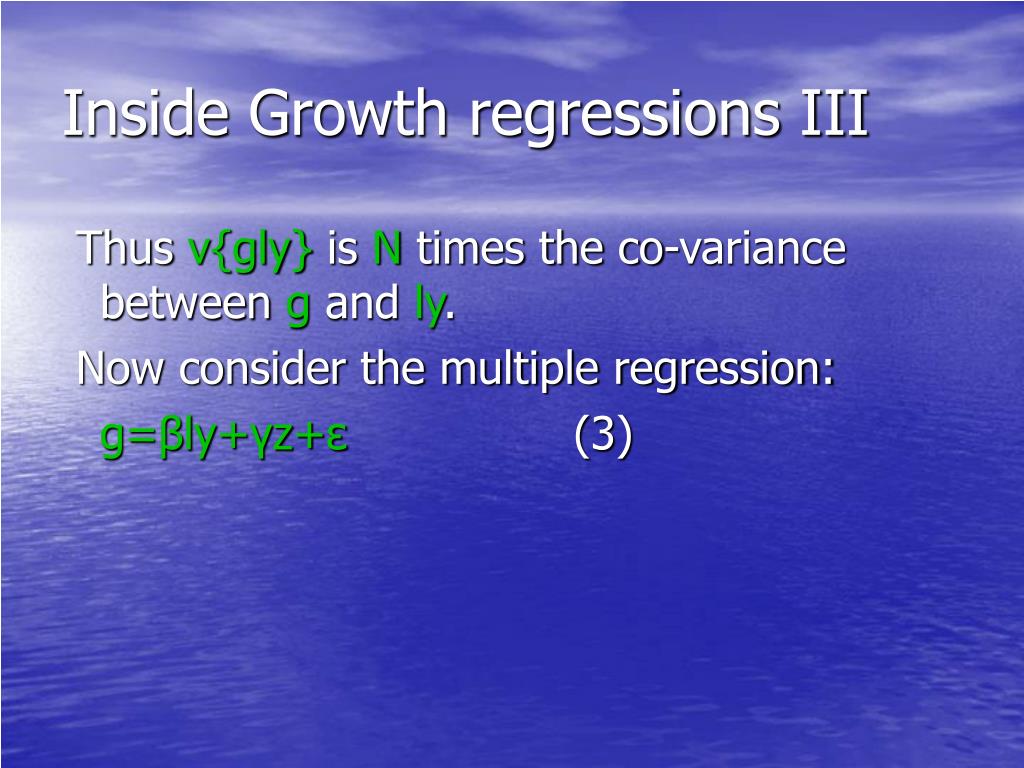 Inside Growth regressions III

Thus v{gly} is N times the co-variance between g and ly.

Now consider the multiple regression:

$g=\beta ly+\gamma z+\varepsilon$ (3)